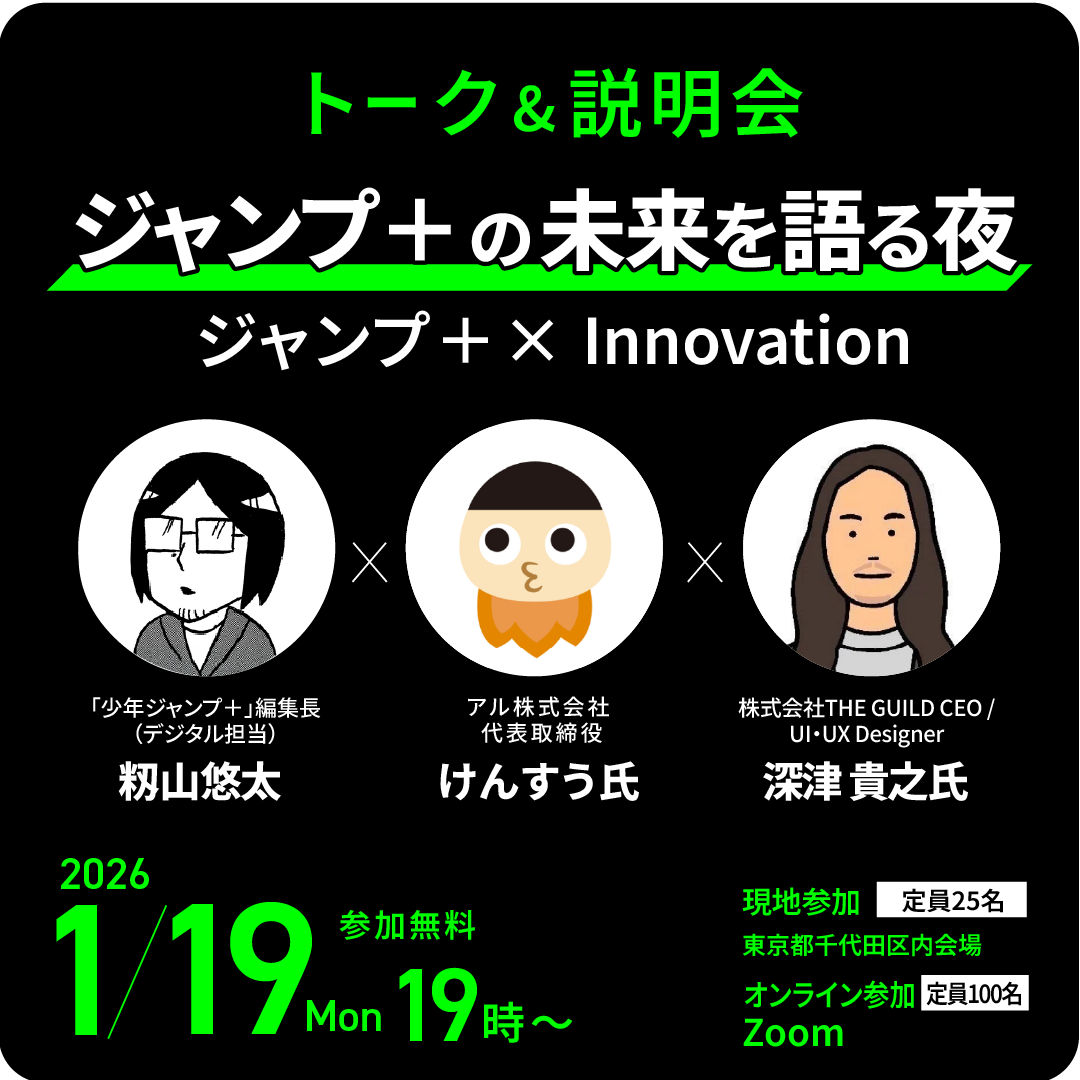 トーク＆説明会

ジャンプ＋の未来を語る夜

ジャンプ＋× Innovation

×

×

「少年ジャンプ＋」編集長
（デジタル担当）
籾山悠太

アル株式会社
代表取締役
けんすう氏

株式会社THE GUILD CEO /
UI・UX Designer
深津 貴之氏

2026
1/19 Mon

参加無料
19時～

現地参加 定員25名
東京都千代田区内会場
オンライン参加 定員100名
Zoom